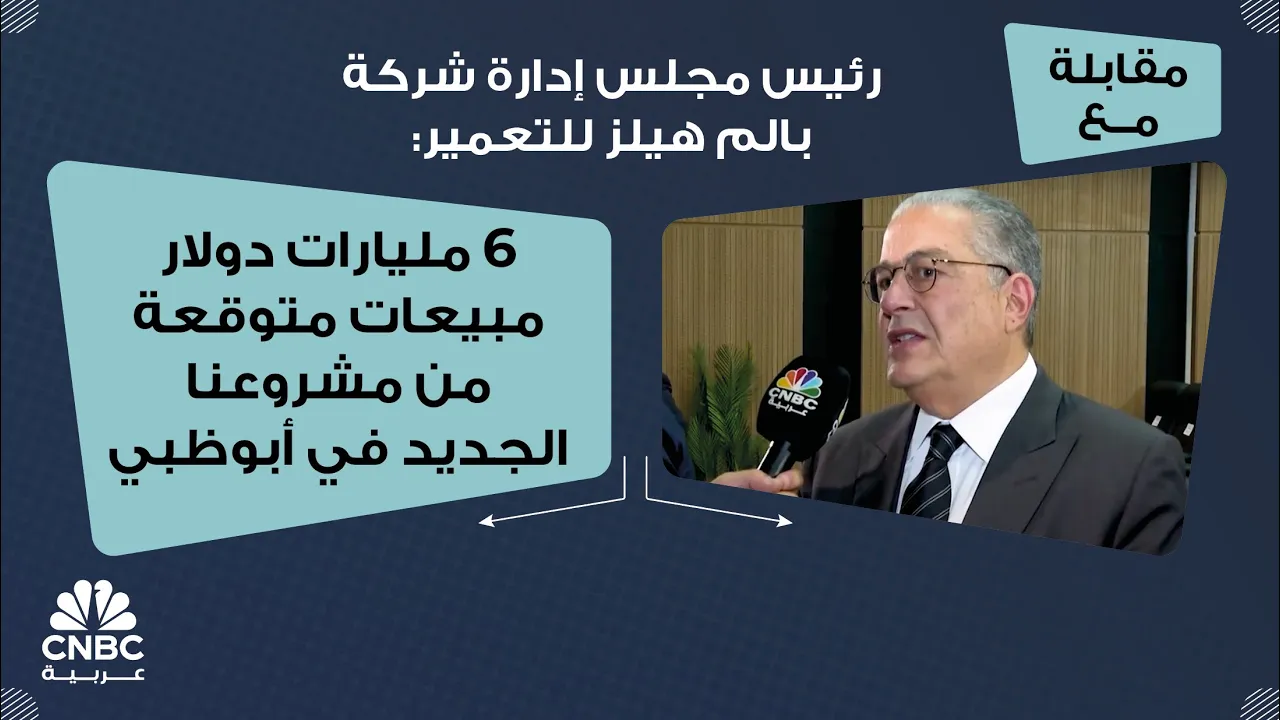 مقابلة
مع

رئيس مجلس إدارة شركة
بالم هيلز للتعمير:

6 مليارات دولار
مبيعات متوقعة
من مشروعنا
الجديد في أبوظبي

CNBC
عربية

CNBC
عربية